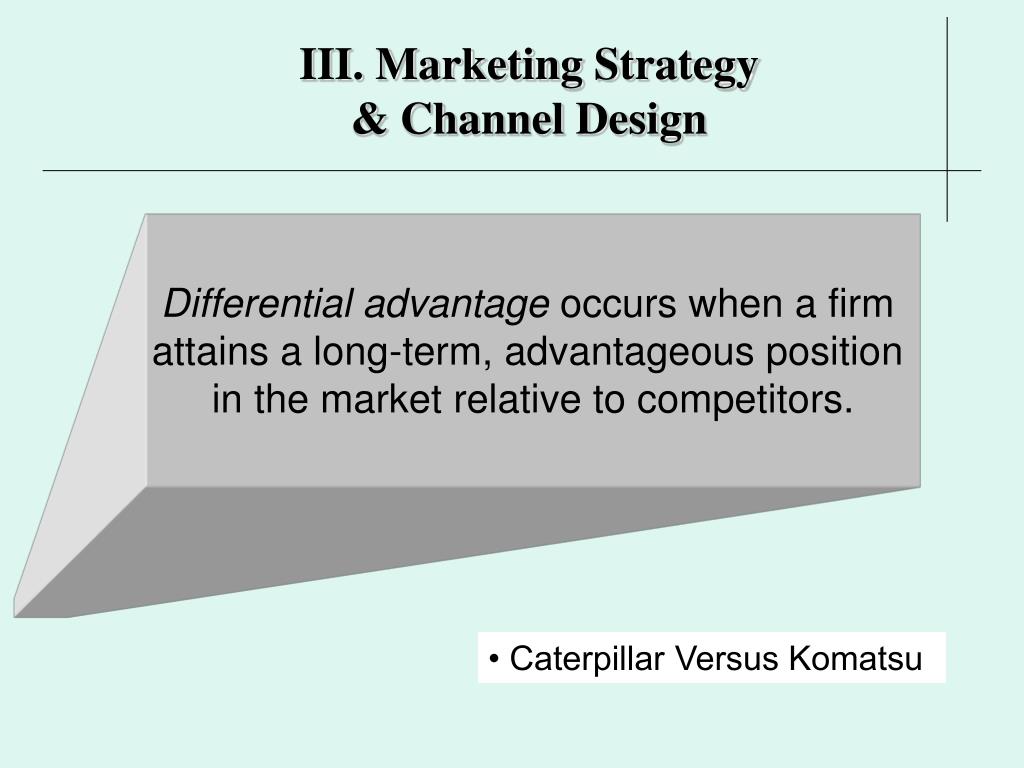 III. Marketing Strategy
& Channel Design

Differential advantage occurs when a firm attains a long-term, advantageous position in the market relative to competitors.

• Caterpillar Versus Komatsu